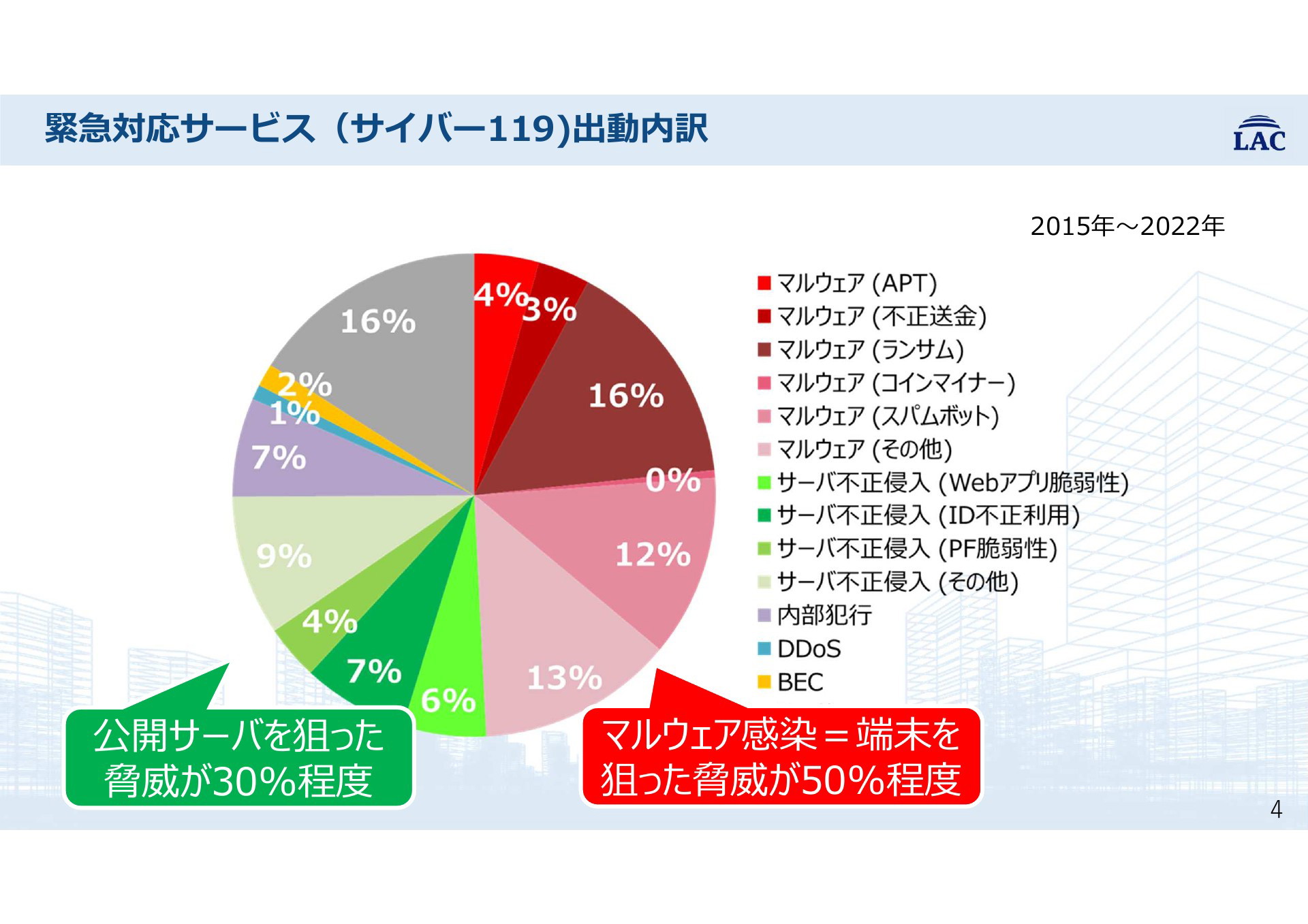 緊急対応サービス（サイバー119)出動内訳

LAC

2015年～2022年

4%
3%
16%
0%
12%
13%
6%
7%
4%
9%
7%
1%
2%
16%

マルウェア (APT)
マルウェア (不正送金)
マルウェア (ランサム)
マルウェア (コインマイナー)
マルウェア (スパムボット)
マルウェア (その他)
サーバ不正侵入 (Webアプリ脆弱性)
サーバ不正侵入 (ID不正利用)
サーバ不正侵入 (PF脆弱性)
サーバ不正侵入 (その他)
内部犯行
DDoS
BEC

公開サーバを狙った脅威が30%程度

マルウェア感染＝端末を狙った脅威が50%程度

4